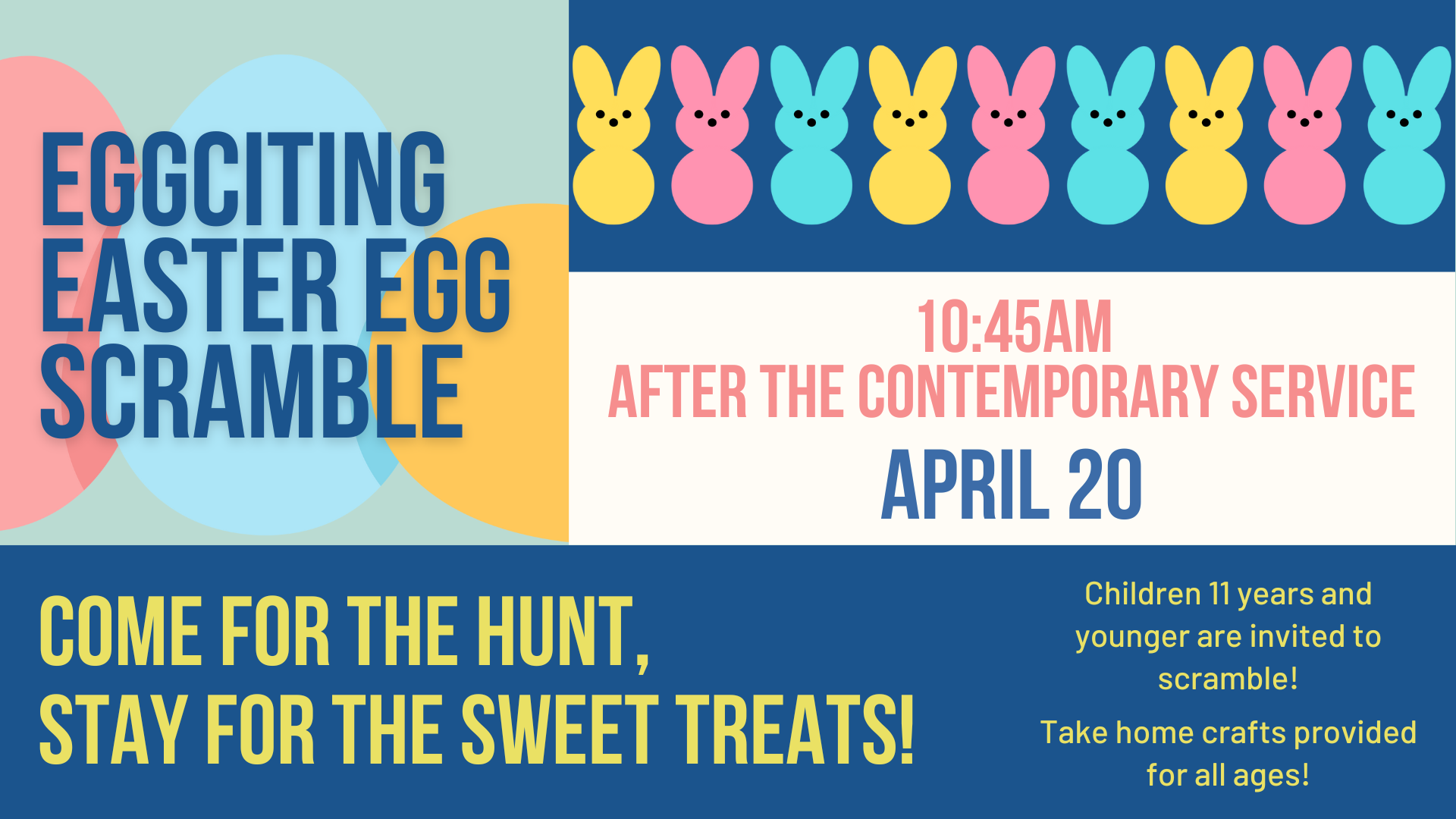 EGGCITING EASTER EGG SCRAMBLE

10:45AM
AFTER THE CONTEMPORARY SERVICE
APRIL 20

COME FOR THE HUNT,
STAY FOR THE SWEET TREATS!

Children 11 years and younger are invited to scramble!

Take home crafts provided for all ages!